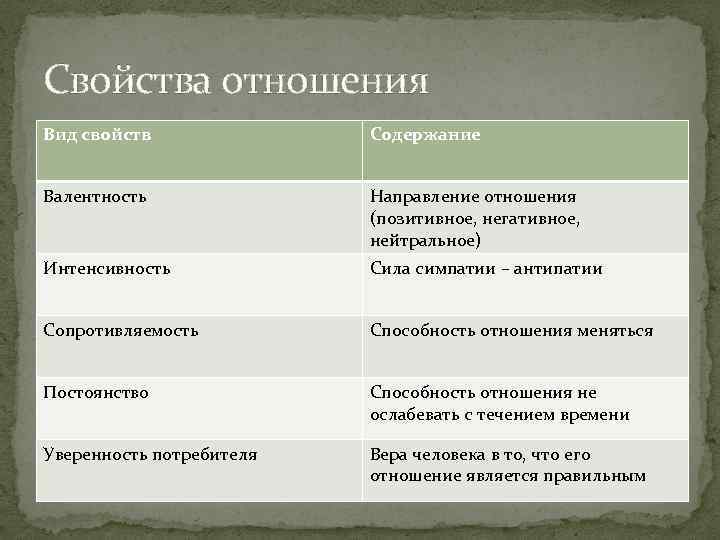 Свойства отношения

| Вид свойств | Содержание |
|---|---|
| Валентность | Направление отношения (позитивное, негативное, нейтральное) |
| Интенсивность | Сила симпатии – антипатии |
| Сопротивляемость | Способность отношения меняться |
| Постоянство | Способность отношения не ослабевать с течением времени |
| Уверенность потребителя | Вера человека в то, что его отношение является правильным |